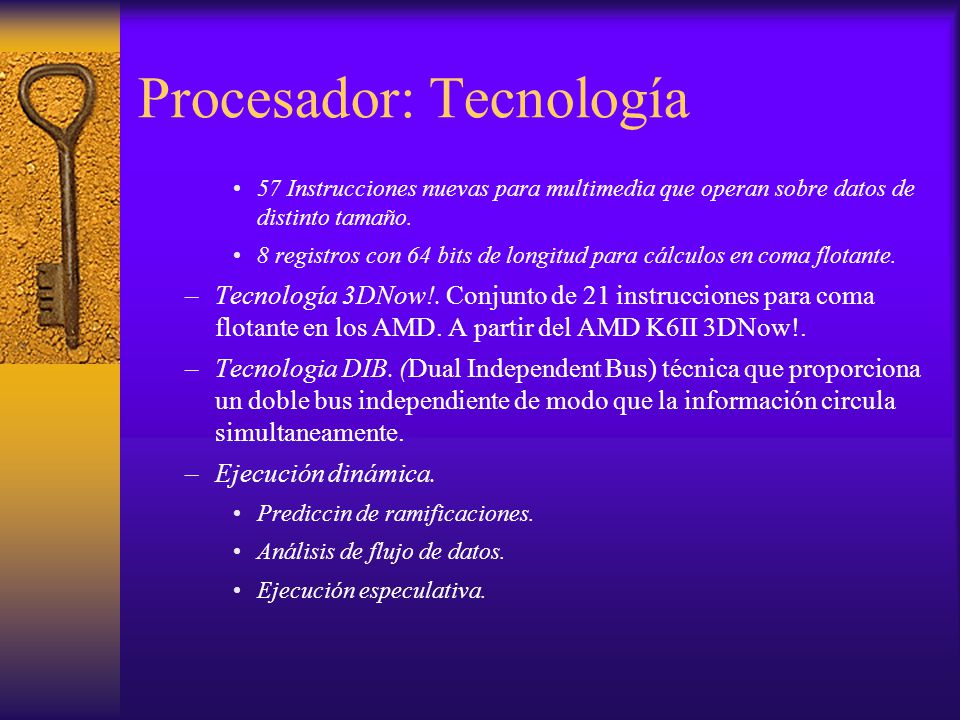 Procesador: Tecnología

• 57 Instrucciones nuevas para multimedia que operan sobre datos de distinto tamaño.
• 8 registros con 64 bits de longitud para cálculos en coma flotante.

– Tecnología 3DNow!. Conjunto de 21 instrucciones para coma flotante en los AMD. A partir del AMD K6II 3DNow!.
– Tecnologia DIB. (Dual Independent Bus) técnica que proporciona un doble bus independiente de modo que la información circula simultaneamente.
– Ejecución dinámica.
• Prediccin de ramificaciones.
• Análisis de flujo de datos.
• Ejecución especulativa.